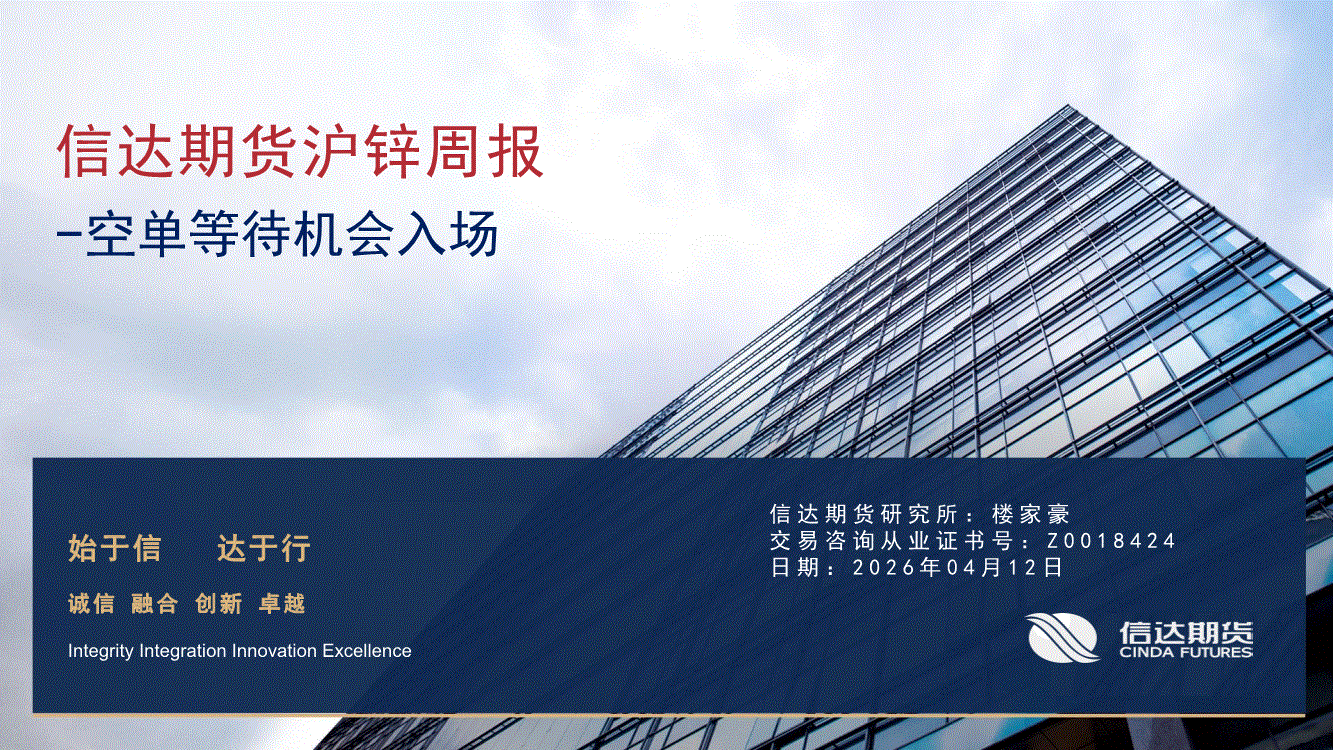 信达期货沪锌周报

-空单等待机会入场

始于信　达于行

诚信 融合 创新 卓越

Integrity Integration Innovation Excellence

信达期货研究所：楼家豪
交易咨询从业证书号：Z0018424
日期：2026年04月12日

信达期货
CINDA FUTURES